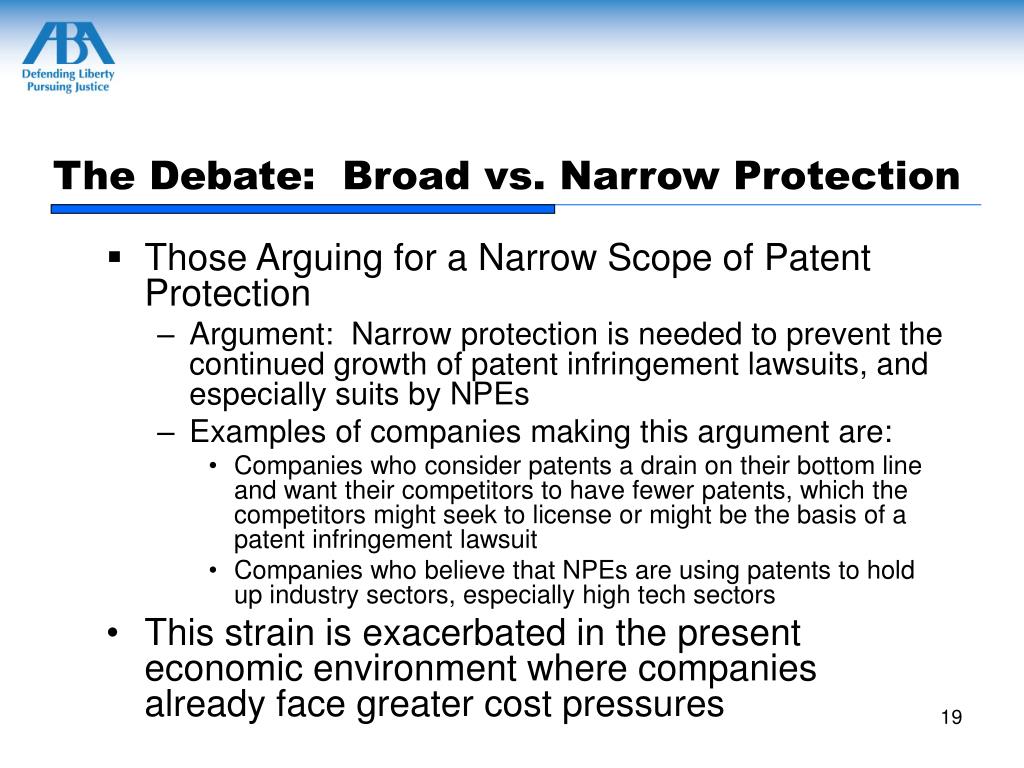 ABA
Defending Liberty
Pursuing Justice

The Debate: Broad vs. Narrow Protection

▪ Those Arguing for a Narrow Scope of Patent Protection
– Argument: Narrow protection is needed to prevent the continued growth of patent infringement lawsuits, and especially suits by NPEs
– Examples of companies making this argument are:
• Companies who consider patents a drain on their bottom line and want their competitors to have fewer patents, which the competitors might seek to license or might be the basis of a patent infringement lawsuit
• Companies who believe that NPEs are using patents to hold up industry sectors, especially high tech sectors
• This strain is exacerbated in the present economic environment where companies already face greater cost pressures

19